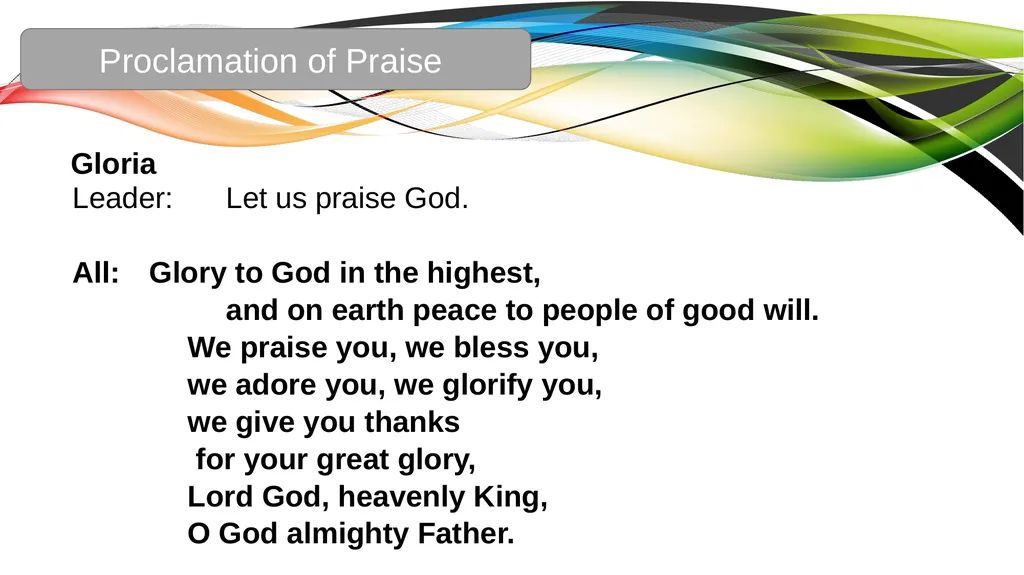 Proclamation of Praise

Gloria
Leader: Let us praise God.

All: Glory to God in the highest,
and on earth peace to people of good will.
We praise you, we bless you,
we adore you, we glorify you,
we give you thanks
for your great glory,
Lord God, heavenly King,
O God almighty Father.